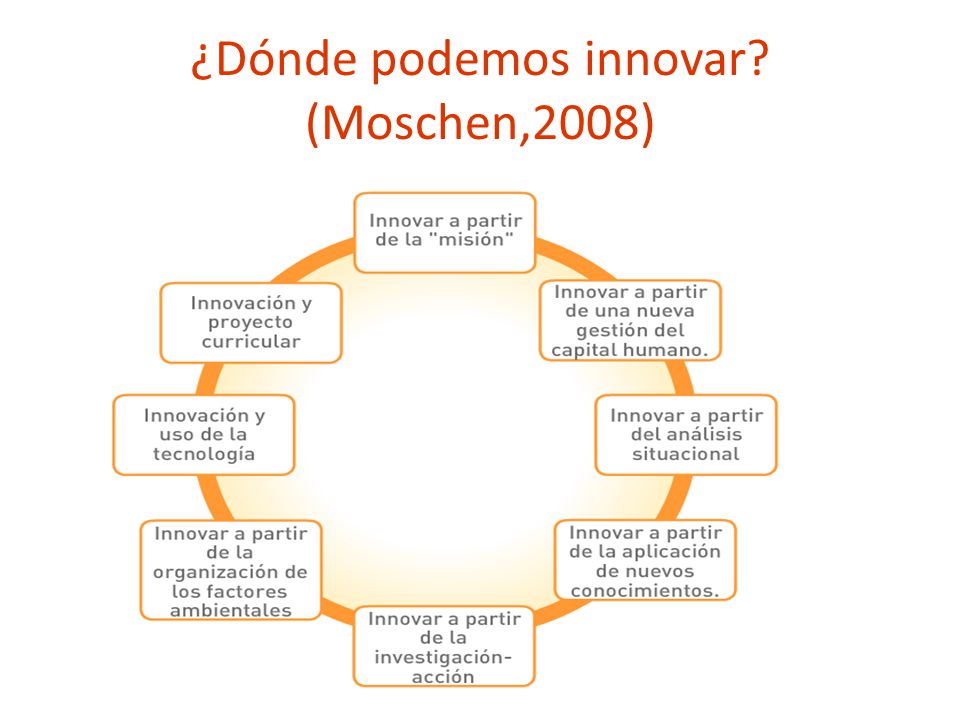 ¿Dónde podemos innovar? (Moschen,2008)

Innovar a partir de la "misión"

Innovar a partir de una nueva gestión del capital humano.

Innovar a partir del análisis situacional

Innovar a partir de la aplicación de nuevos conocimientos.

Innovar a partir de la investigación-acción

Innovar a partir de la organización de los factores ambientales

Innovación y uso de la tecnología

Innovación y proyecto curricular